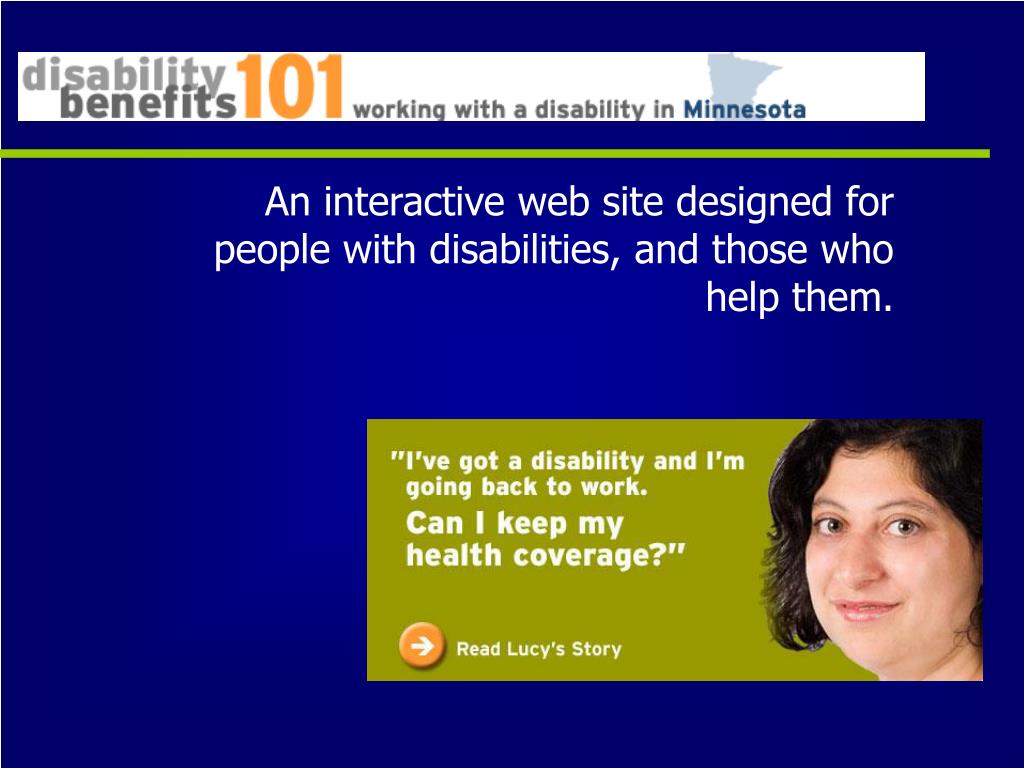 disability benefits 101 working with a disability in Minnesota

An interactive web site designed for people with disabilities, and those who help them.

"I've got a disability and I'm going back to work.
Can I keep my health coverage?"

Read Lucy's Story